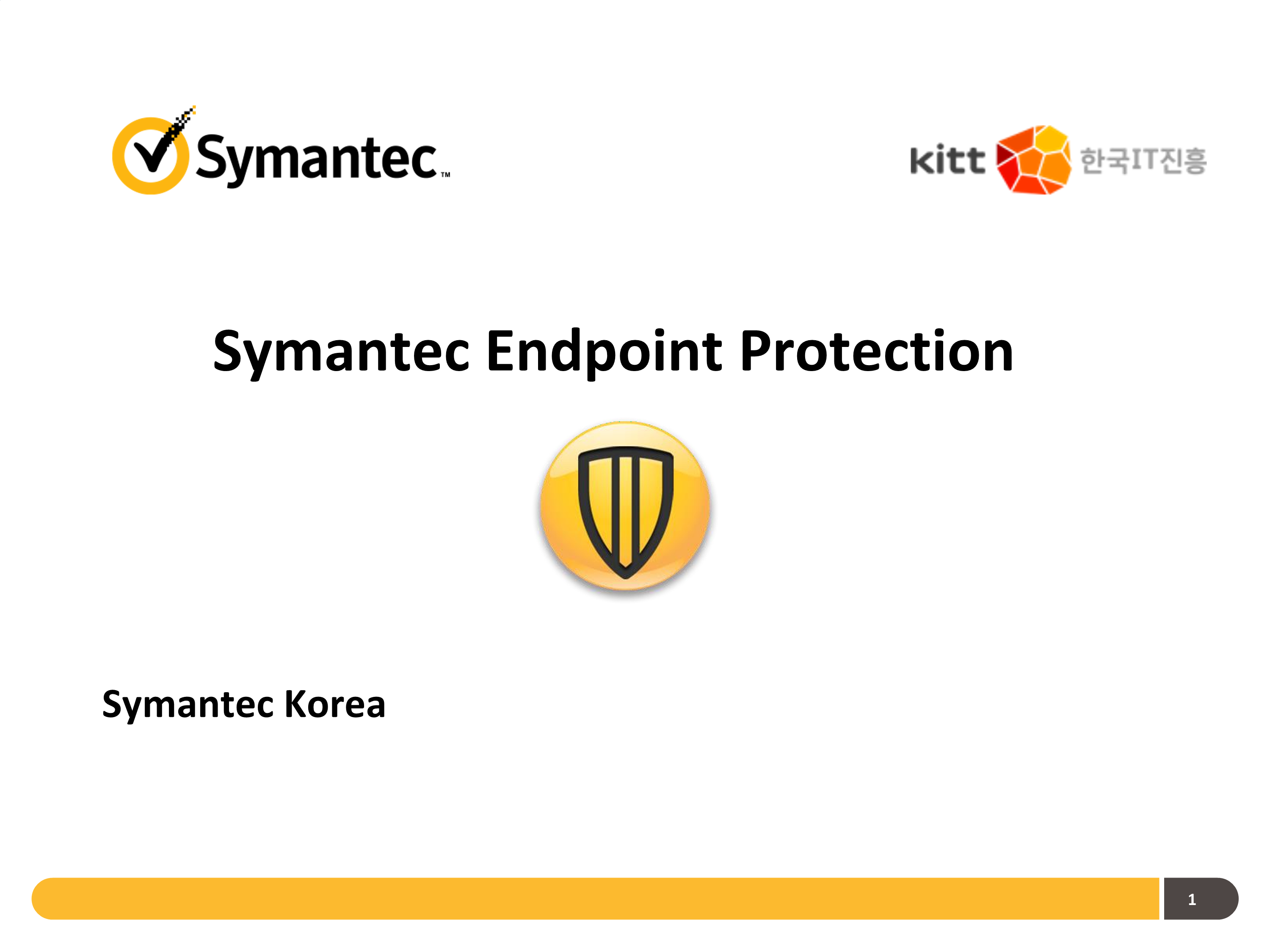 Symantec™

kitt 한국IT진흥

Symantec Endpoint Protection

Symantec Korea

1